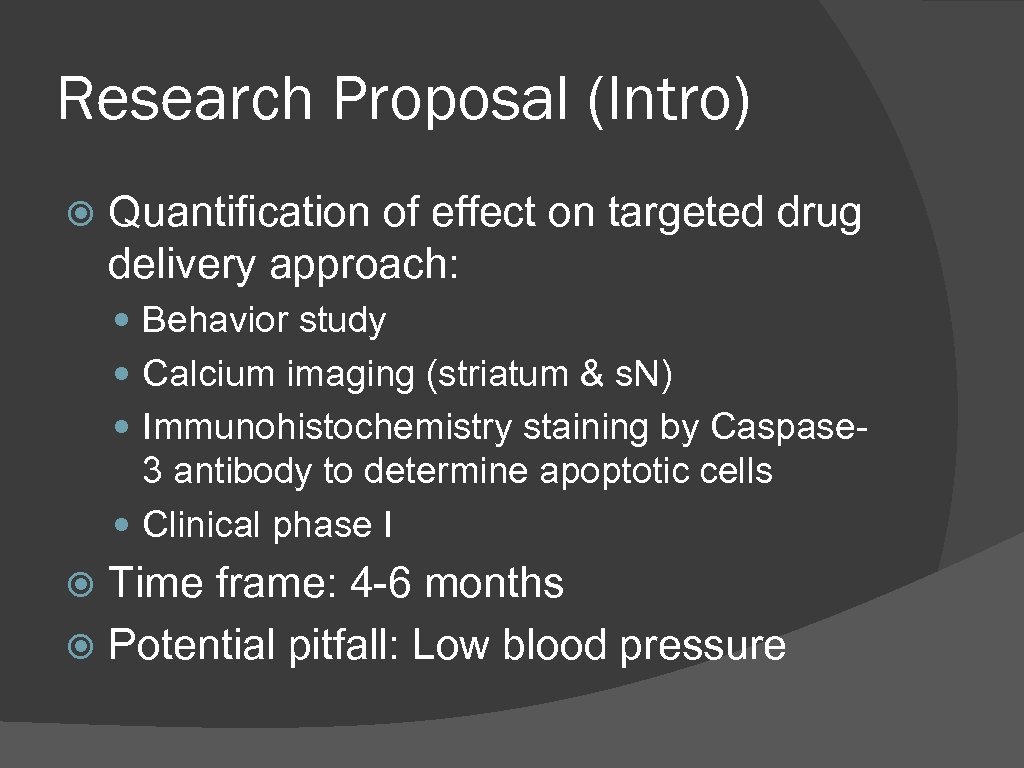 Research Proposal (Intro)

Quantification of effect on targeted drug delivery approach:

Behavior study
Calcium imaging (striatum & s.N)
Immunohistochemistry staining by Caspase-3 antibody to determine apoptotic cells
Clinical phase I

Time frame: 4-6 months
Potential pitfall: Low blood pressure